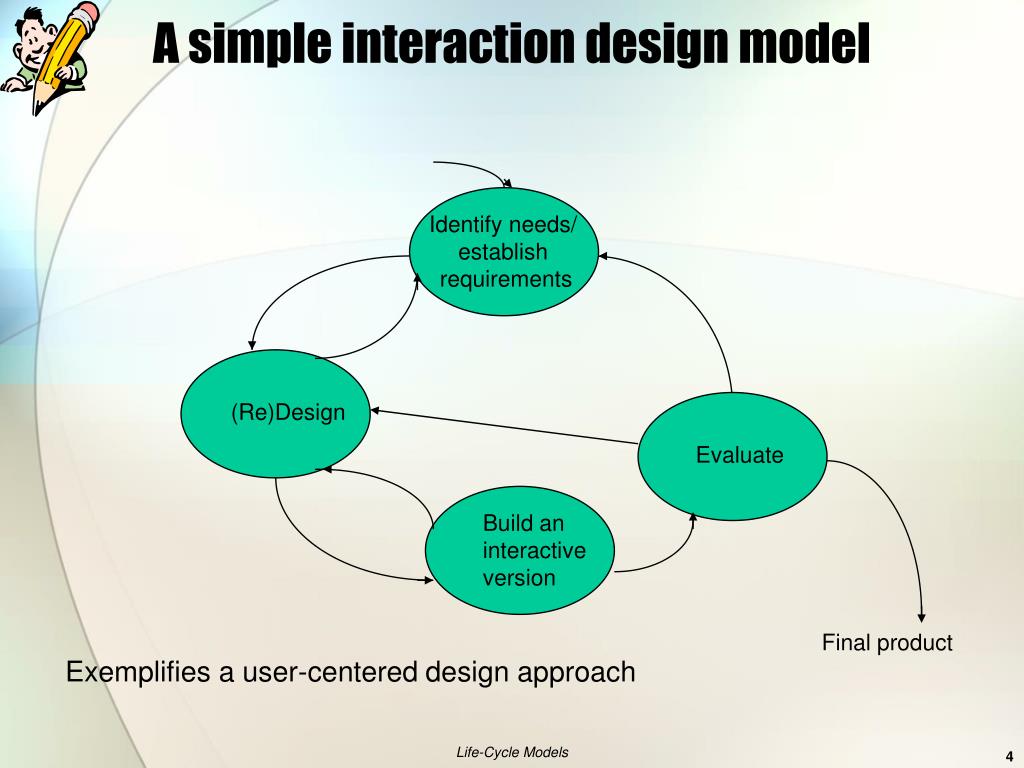 A simple interaction design model

Identify needs/ establish requirements

(Re)Design

Evaluate

Build an interactive version

Final product

Exemplifies a user-centered design approach

Life-Cycle Models

4